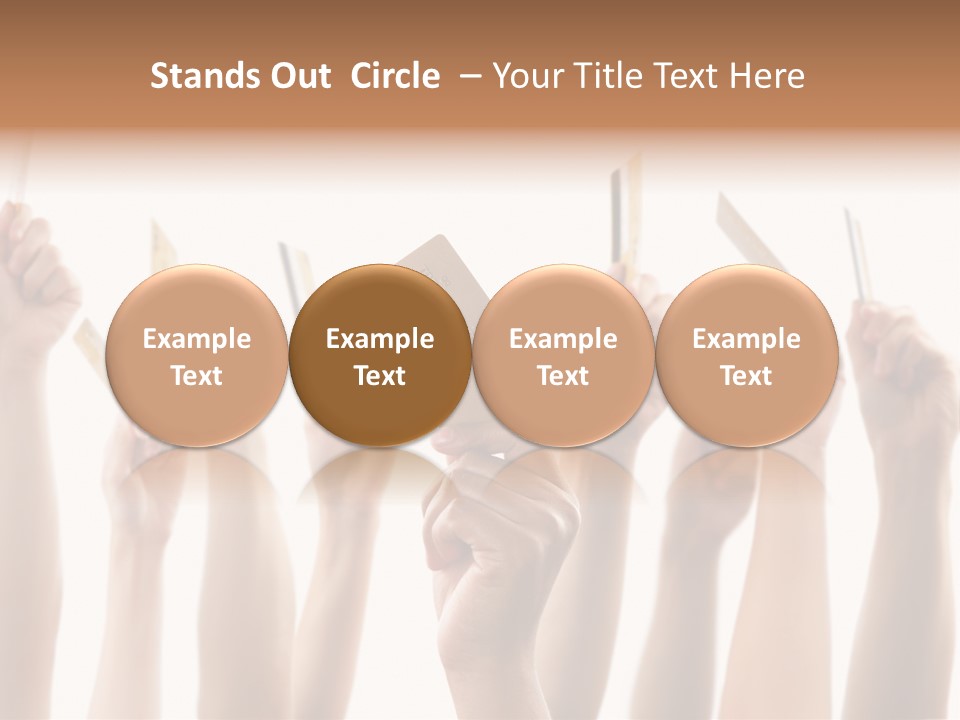 Stands Out  Circle  – Your Title Text Here

Example Text

Example Text

Example Text

Example Text